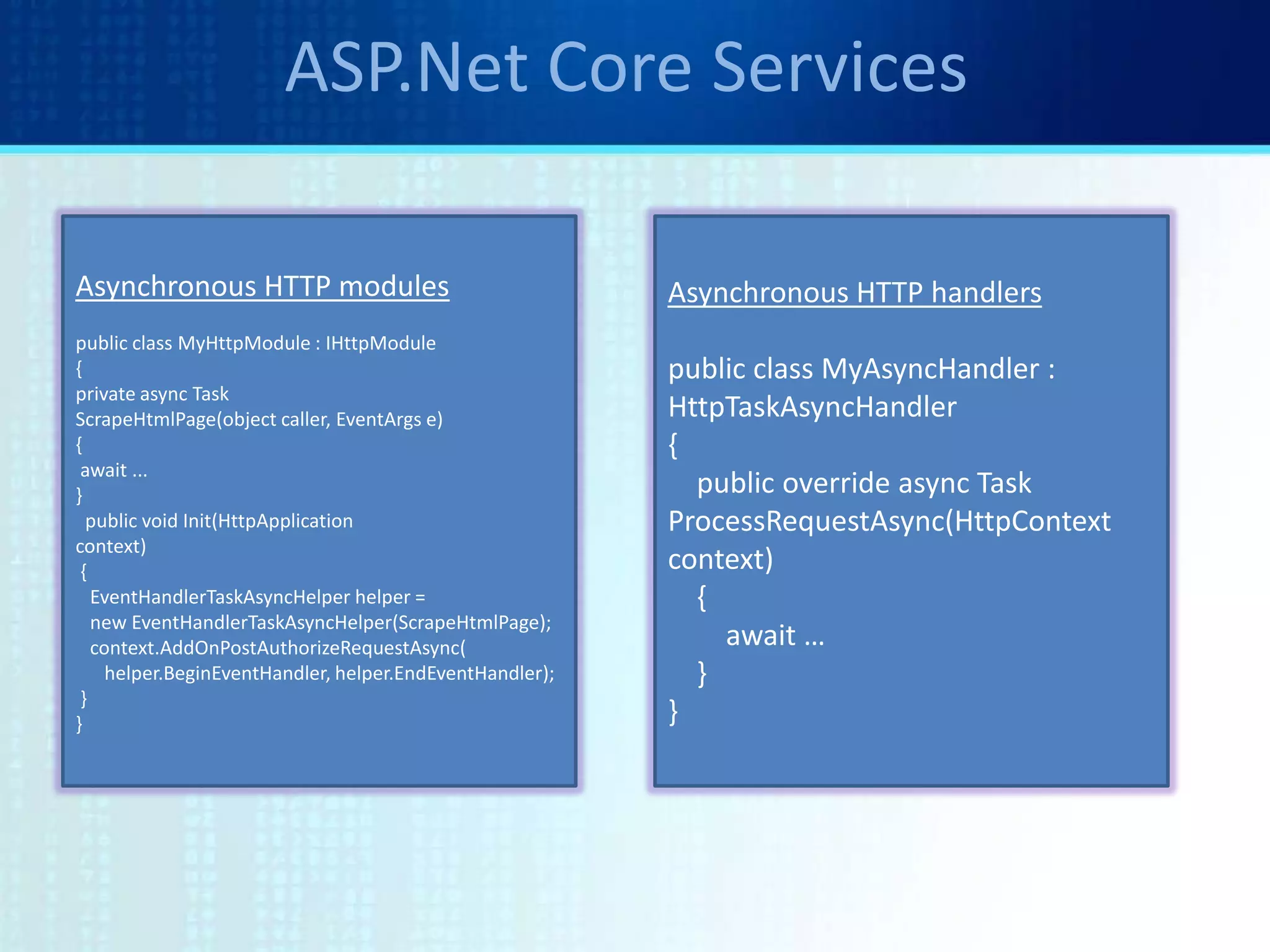 ASP.Net Core Services

Asynchronous HTTP modules

public class MyHttpModule : IHttpModule
{
private async Task
ScrapeHtmlPage(object caller, EventArgs e)
{
await ...
}
public void Init(HttpApplication
context)
{
EventHandlerTaskAsyncHelper helper =
new EventHandlerTaskAsyncHelper(ScrapeHtmlPage);
context.AddOnPostAuthorizeRequestAsync(
helper.BeginEventHandler, helper.EndEventHandler);
}
}

Asynchronous HTTP handlers

public class MyAsyncHandler :
HttpTaskAsyncHandler
{
public override async Task
ProcessRequestAsync(HttpContext
context)
{
await ...
}
}